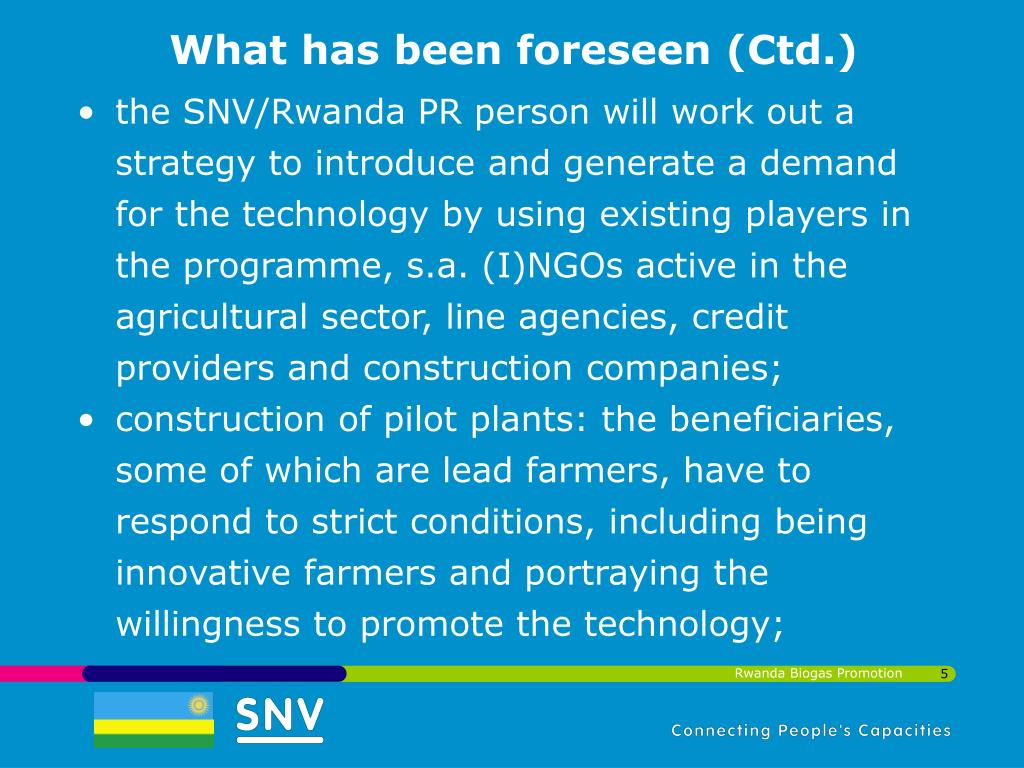 What has been foreseen (Ctd.)

• the SNV/Rwanda PR person will work out a strategy to introduce and generate a demand for the technology by using existing players in the programme, s.a. (I)NGOs active in the agricultural sector, line agencies, credit providers and construction companies;
• construction of pilot plants: the beneficiaries, some of which are lead farmers, have to respond to strict conditions, including being innovative farmers and portraying the willingness to promote the technology;

Rwanda Biogas Promotion 5

SNV

Connecting People's Capacities